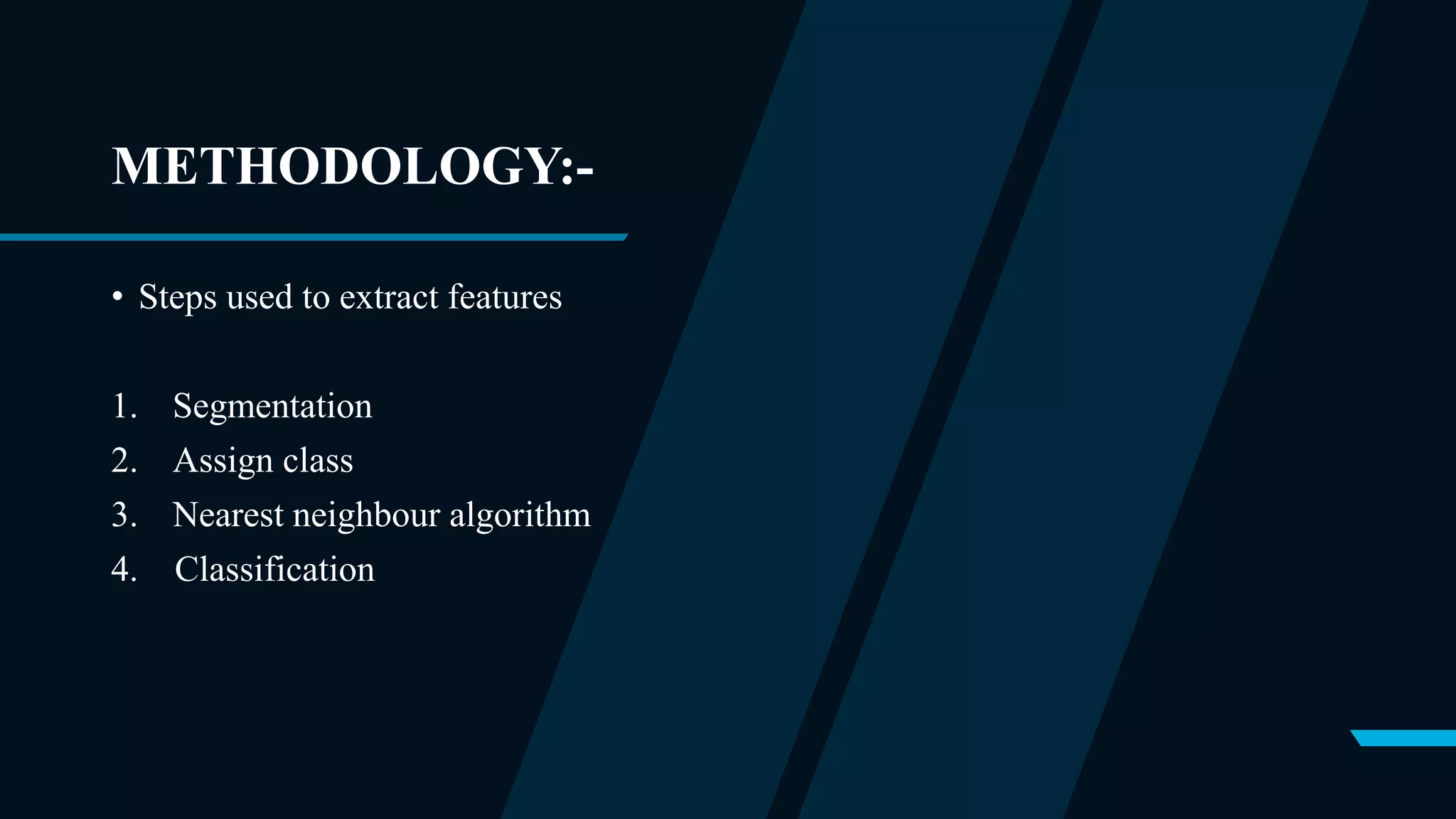 METHODOLOGY:-

• Steps used to extract features

1. Segmentation
2. Assign class
3. Nearest neighbour algorithm
4. Classification